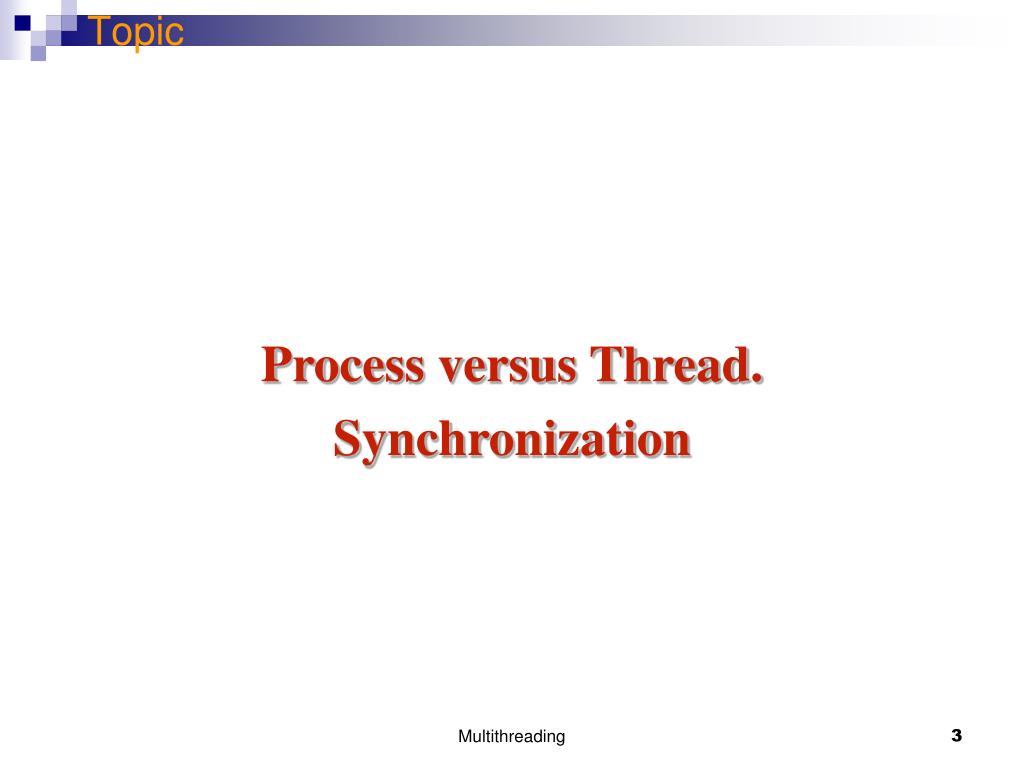 Topic

Process versus Thread.
Synchronization

Multithreading

3